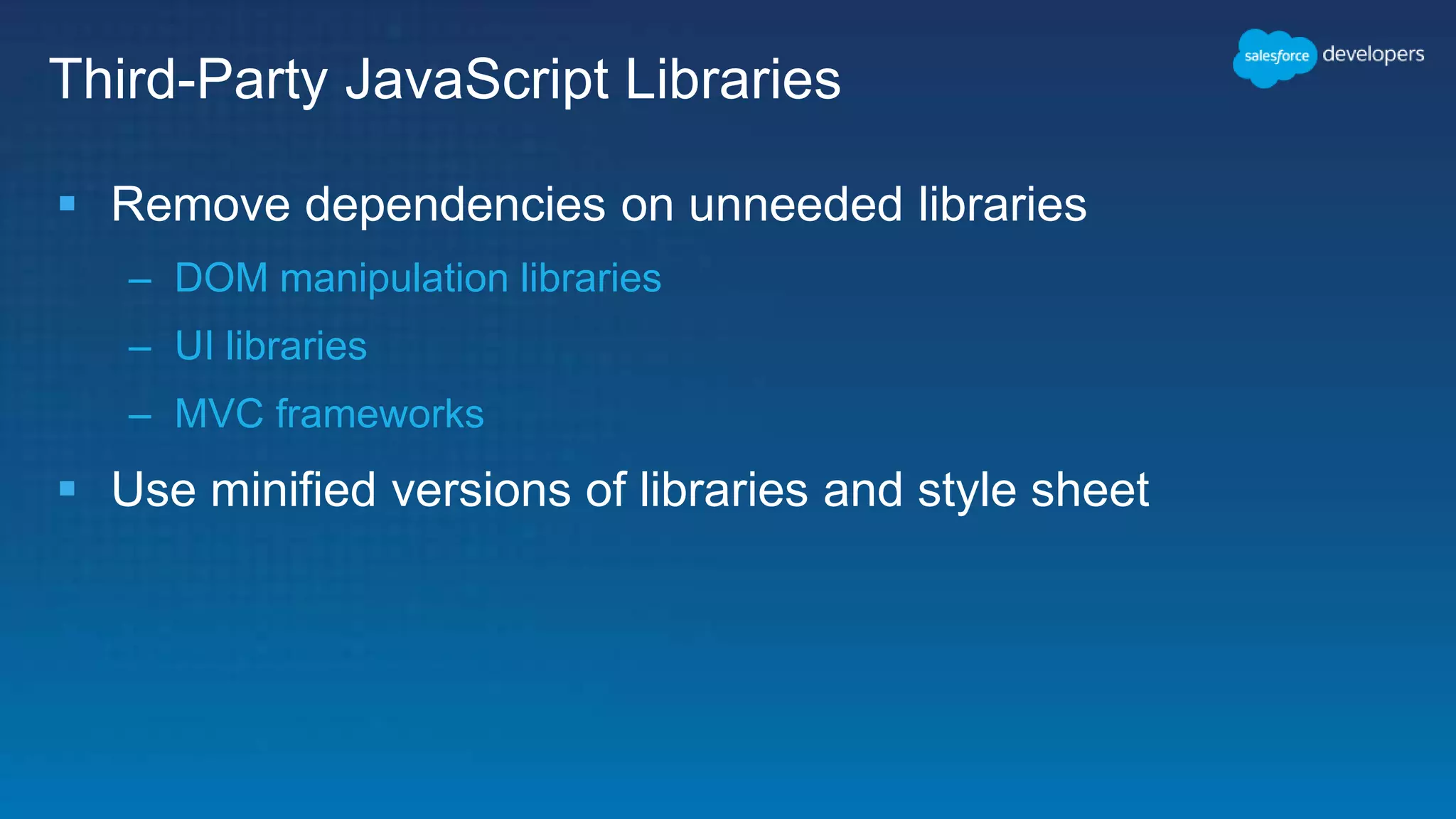 Third-Party JavaScript Libraries

salesforce developers

▪ Remove dependencies on unneeded libraries

– DOM manipulation libraries

– UI libraries

– MVC frameworks

▪ Use minified versions of libraries and style sheet